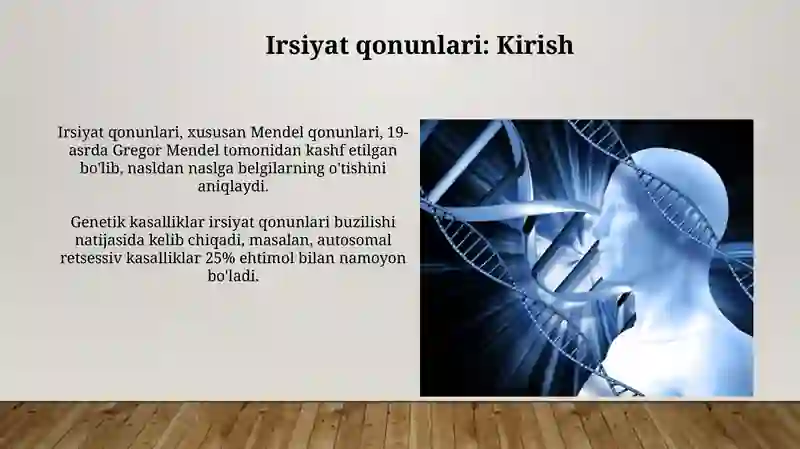 Irsiyat qonunlari: Kirish

Irsiyat qonunlari, xususan Mendel qonunlari, 19-asrda Gregor Mendel tomonidan kashf etilgan bo'lib, nasldan naslga belgilarning o'tishini aniqlaydi.

Genetik kasalliklar irsiyat qonunlari buzilishi natijasida kelib chiqadi, masalan, autosomal retsessiv kasalliklar 25% ehtimol bilan namoyon bo'ladi.